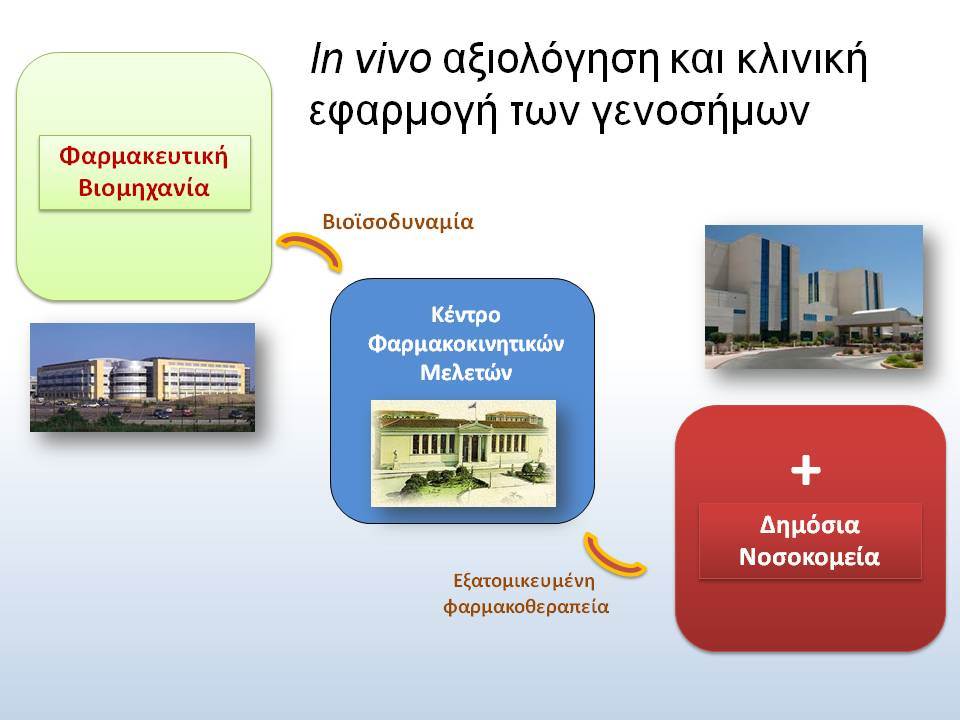 In vivo αξιολόγηση και κλινική εφαρμογή των γενοσήμων

Φαρμακευτική Βιομηχανία

Βιοϊσοδυναμία

Κέντρο Φαρμακοκινητικών Μελετών

+

Δημόσια Νοσοκομεία

Εξατομικευμένη φαρμακοθεραπεία